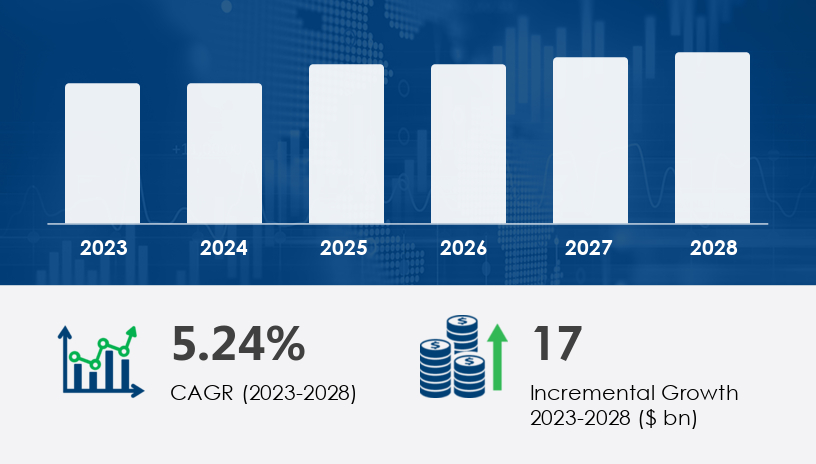 2023 2024 2025 2026 2027 2028

5.24%
CAGR (2023-2028)

17
Incremental Growth 2023-2028 ($ bn)